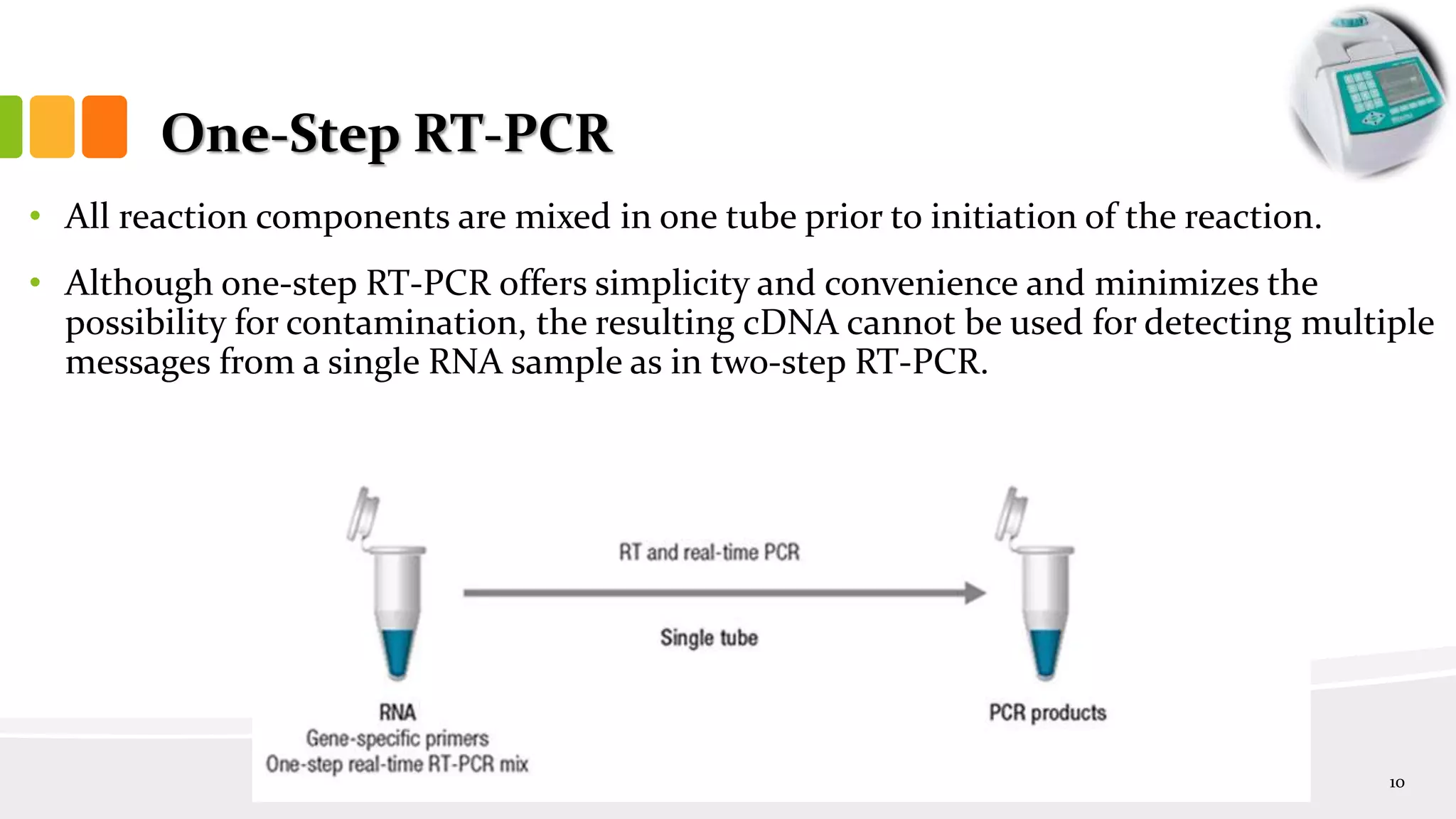 One-Step RT-PCR

• All reaction components are mixed in one tube prior to initiation of the reaction.

• Although one-step RT-PCR offers simplicity and convenience and minimizes the possibility for contamination, the resulting cDNA cannot be used for detecting multiple messages from a single RNA sample as in two-step RT-PCR.

RT and real-time PCR

Single tube

RNA
Gene-specific primers
One-step real-time RT-PCR mix

PCR products

10